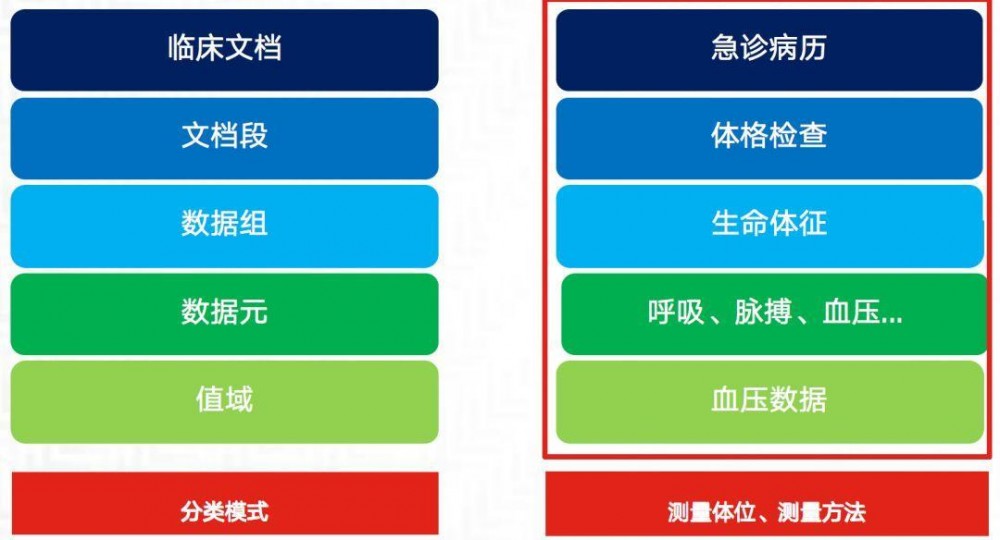 临床文档

文档段

数据组

数据元

值域

分类模式

急诊病历

体格检查

生命体征

呼吸、脉搏、血压...

血压数据

测量体位、测量方法